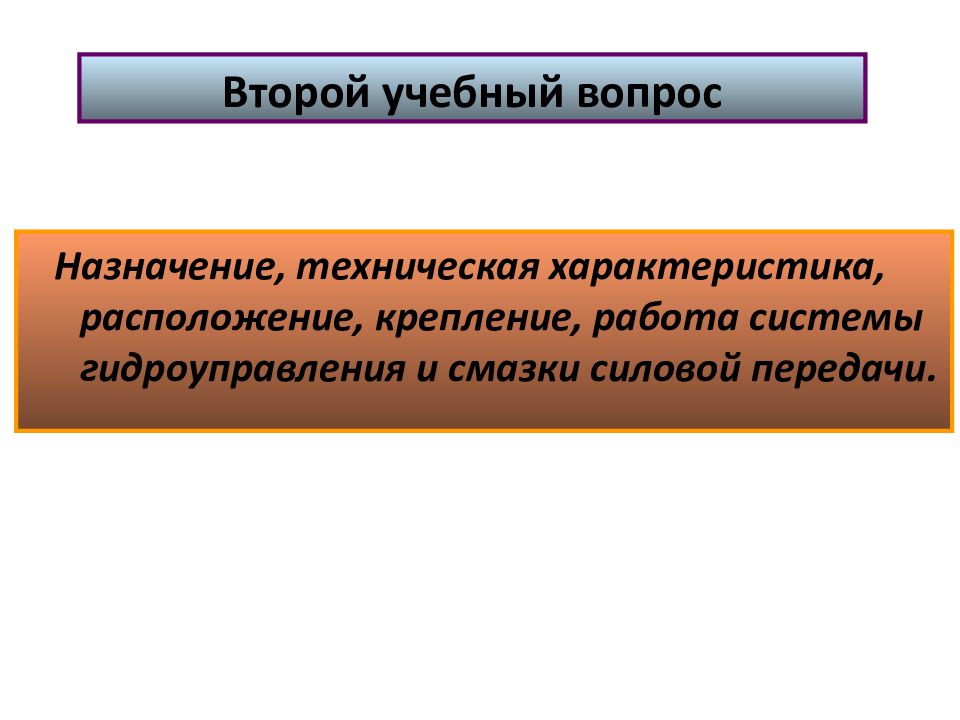 Второй учебный вопрос

Назначение, техническая характеристика, расположение, крепление, работа системы гидроуправления и смазки силовой передачи.